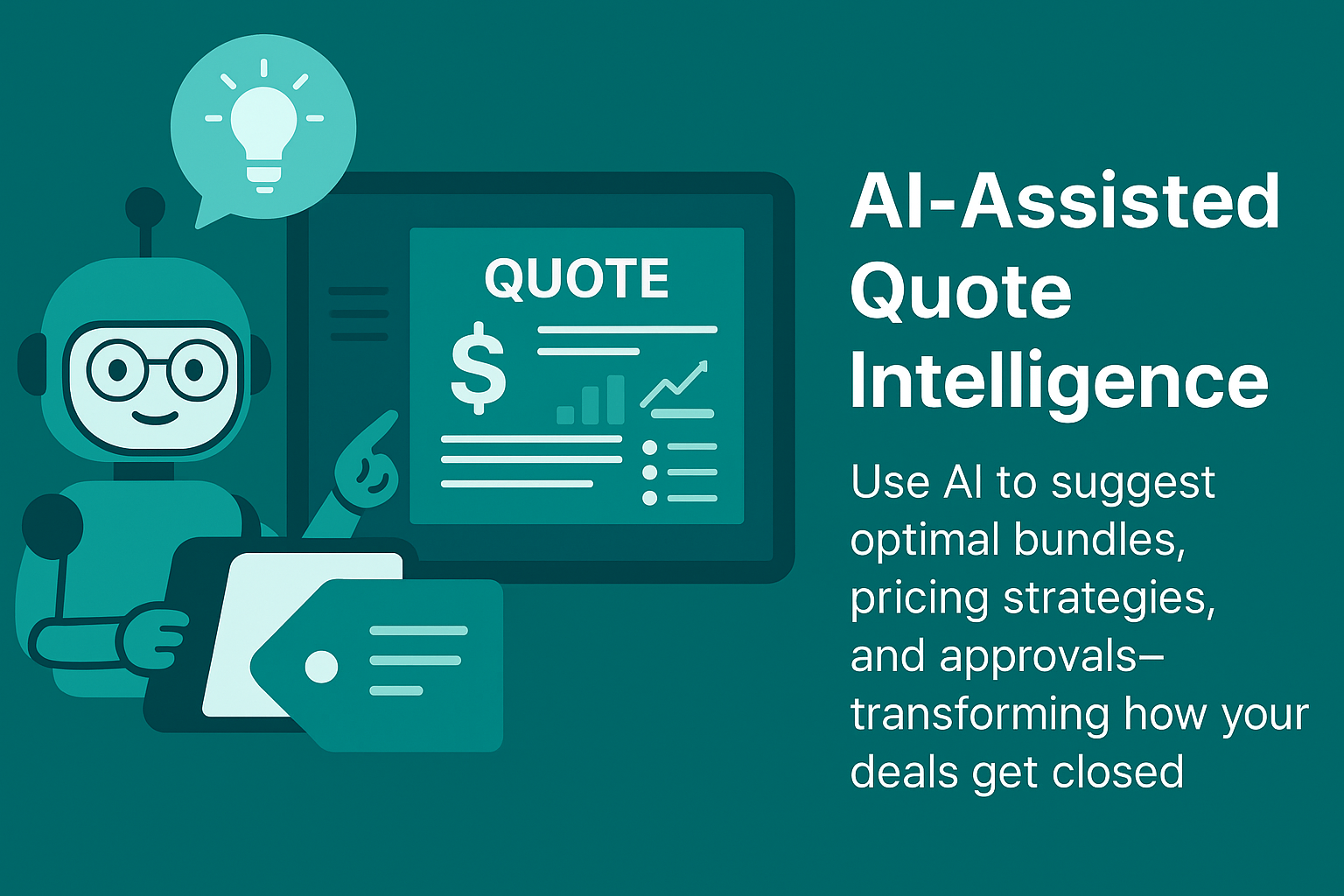 QUOTE
$

AI-Assisted Quote Intelligence

Use AI to suggest optimal bundles, pricing strategies, and approvals– transforming how your deals get closed